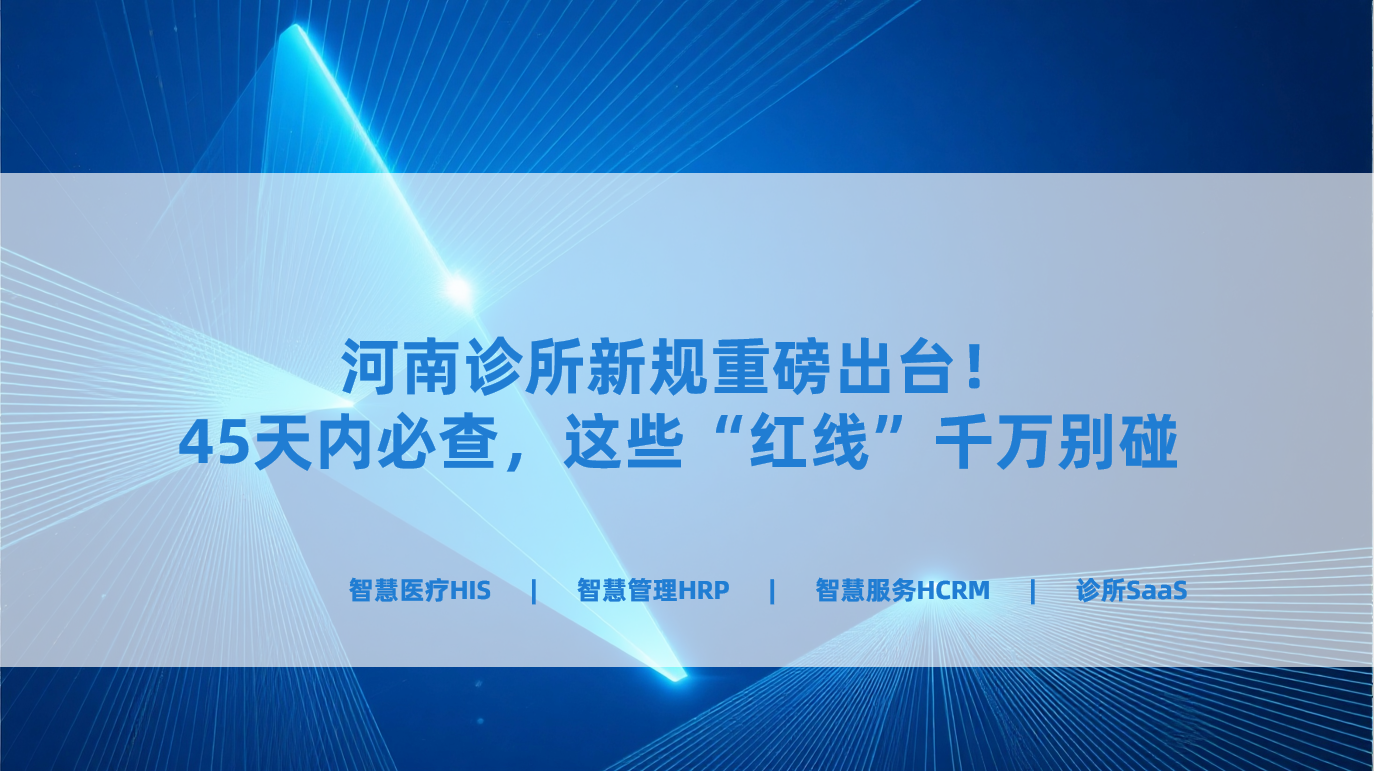 河南诊所新规重磅出台！
45天内必查，这些“红线”千万别碰

智慧医疗HIS | 智慧管理HRP | 智慧服务HCRM | 诊所SaaS